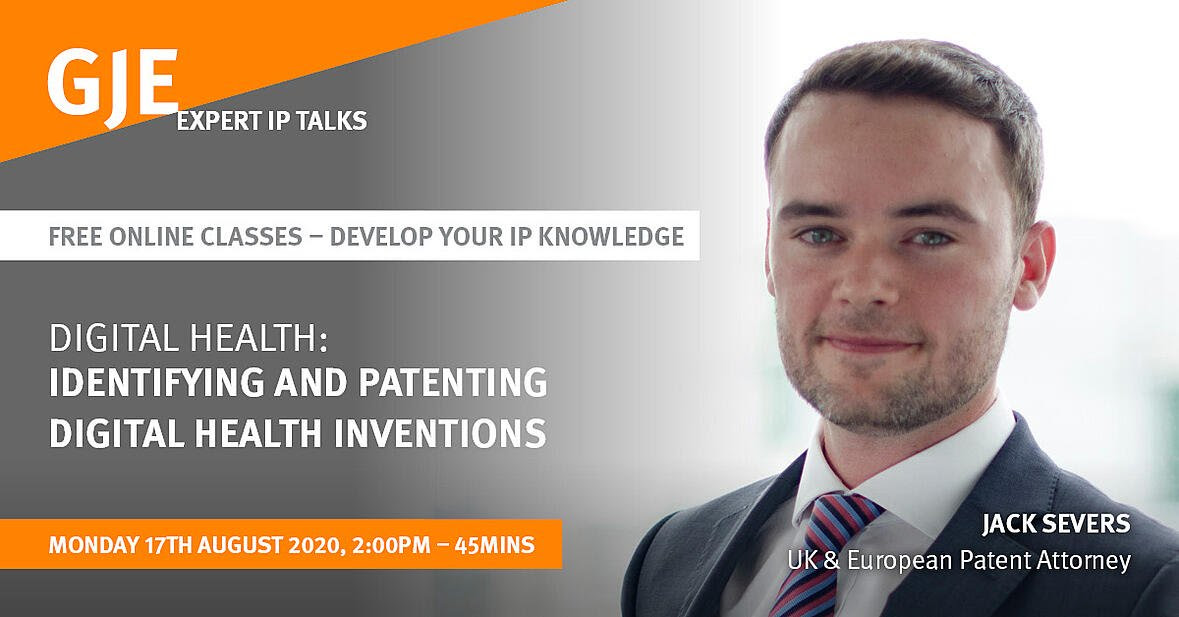 GJE
EXPERT IP TALKS

FREE ONLINE CLASSES – DEVELOP YOUR IP KNOWLEDGE

DIGITAL HEALTH:
IDENTIFYING AND PATENTING DIGITAL HEALTH INVENTIONS

MONDAY 17TH AUGUST 2020, 2:00PM – 45MINS

JACK SEVERS
UK & European Patent Attorney